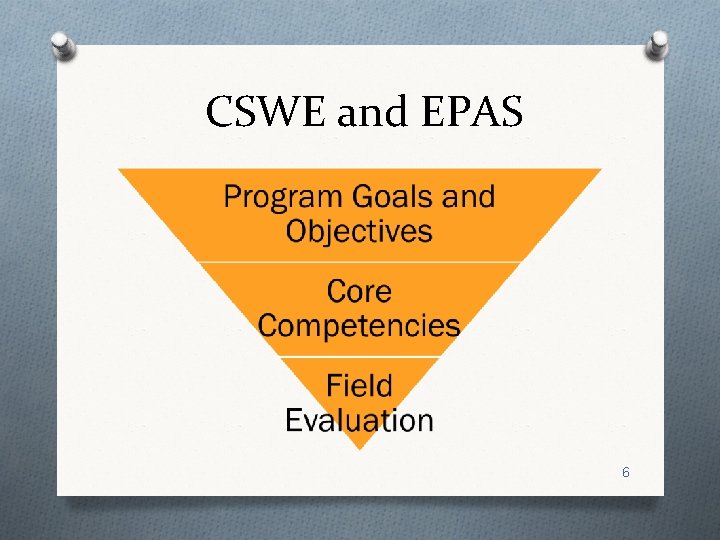 CSWE and EPAS

Program Goals and Objectives

Core Competencies

Field Evaluation

6